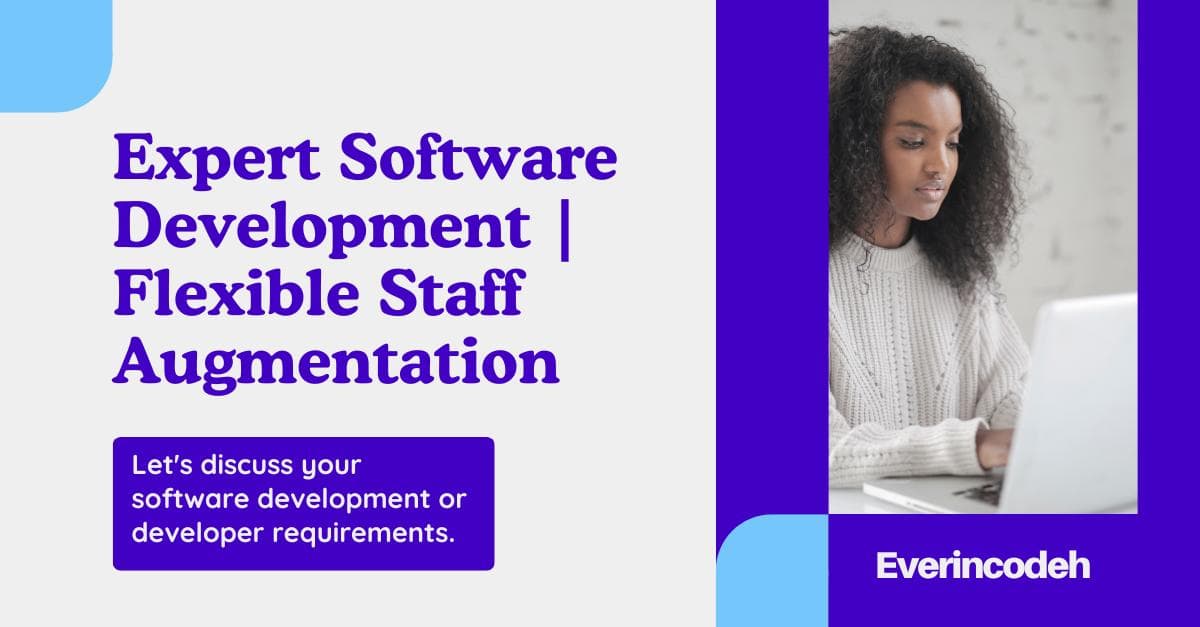 Expert Software Development | Flexible Staff Augmentation

Let's discuss your software development or developer requirements.

Everincodeh